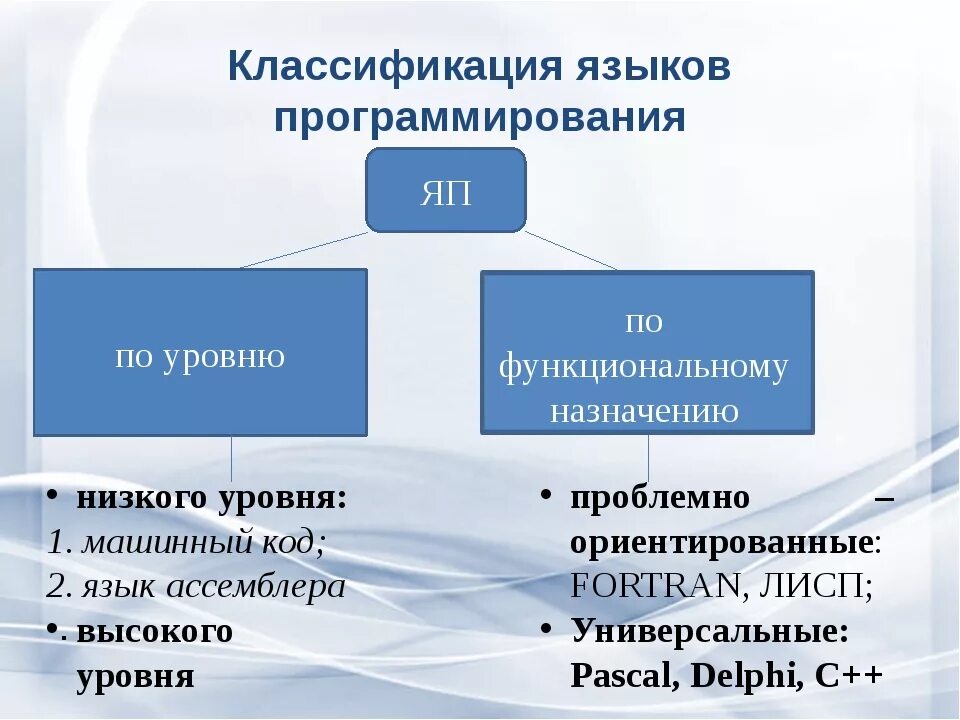 Классификация языков программирования

ЯП

по уровню

по функциональному назначению

• низкого уровня:
1. машинный код;
2. язык ассемблера
• высокого уровня

• проблемно – ориентированные: FORTRAN, ЛИСП;
• Универсальные: Pascal, Delphi, C++